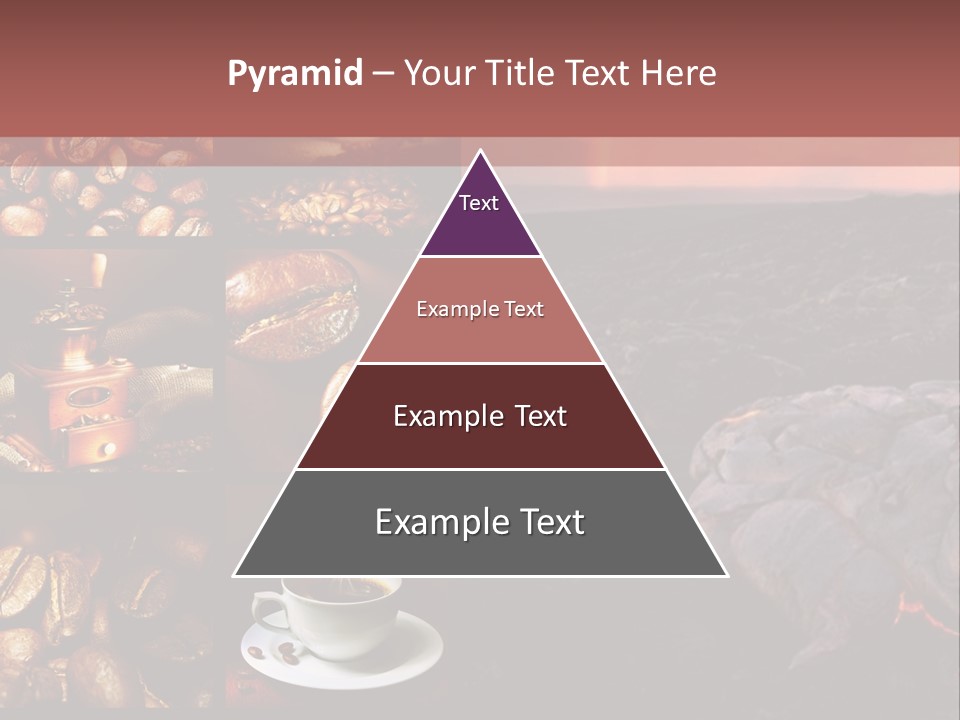 Pyramid – Your Title Text Here

Text

Example Text

Example Text

Example Text